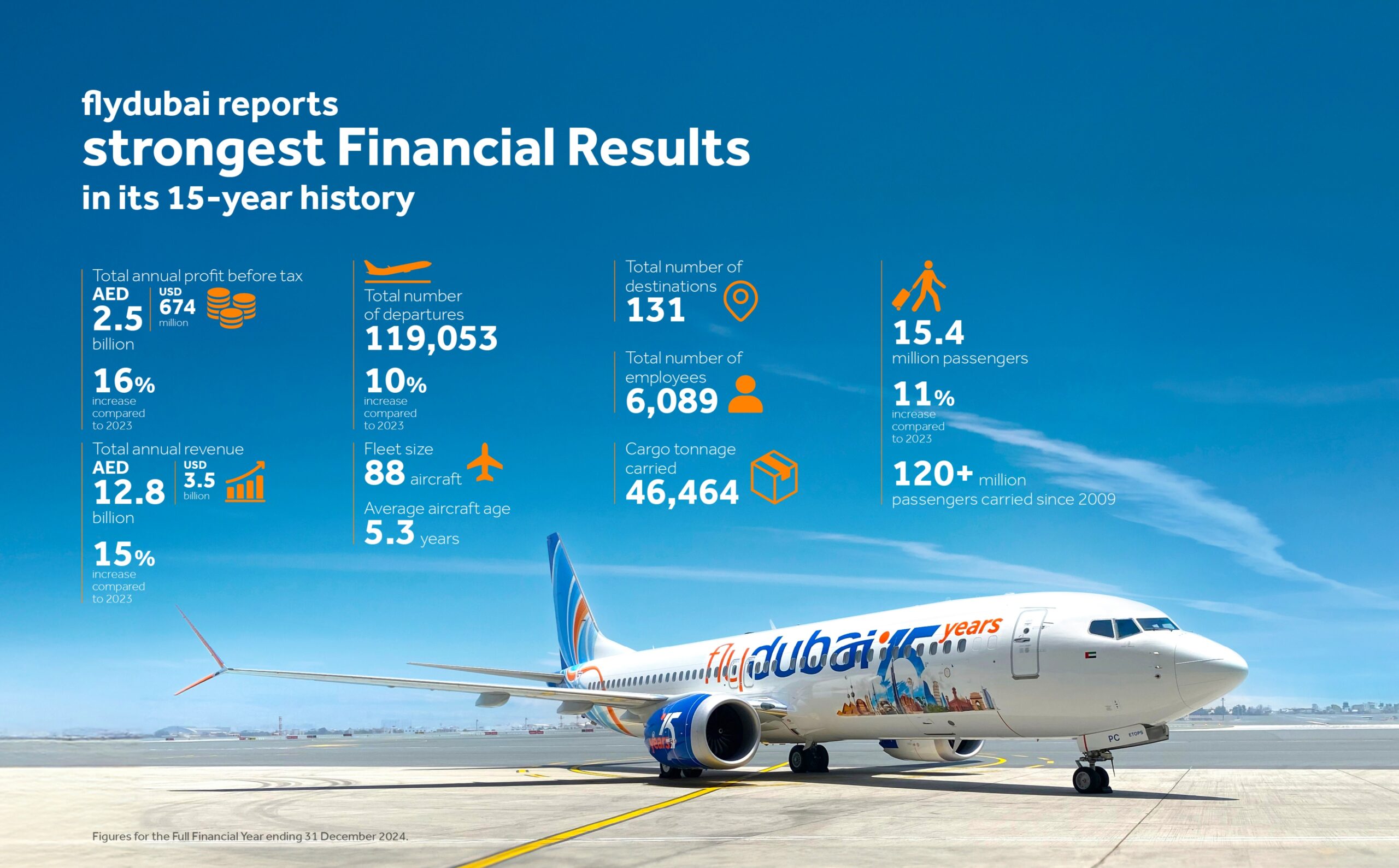 flydubai reports
strongest Financial Results
in its 15-year history

Total annual profit before tax
AED
2.5
billion
USD
674
million

16%
increase compared to 2023

Total annual revenue
AED
12.8
billion
USD
3.5
billion

15%
increase compared to 2023

Total number of departures
119,053

10%
increase compared to 2023

Fleet size
88 aircraft

Average aircraft age
5.3 years

Total number of destinations
131

Total number of employees
6,089

Cargo tonnage carried
46,464

15.4
million passengers

11%
increase compared to 2023

120+ million
passengers carried since 2009

flydubai 15 years

15 years

PC ETOPS

Figures for the Full Financial Year ending 31 December 2024.